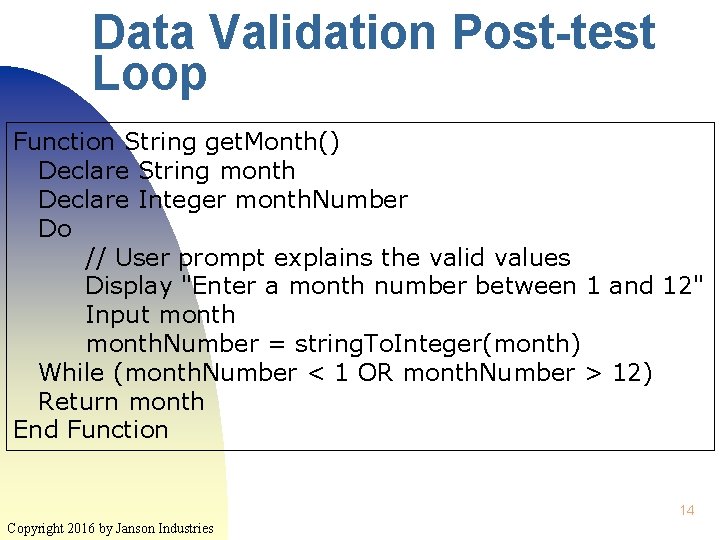 Data Validation Post-test Loop

Function String getMonth()
Declare String month
Declare Integer monthNumber
Do
// User prompt explains the valid values
Display "Enter a month number between 1 and 12"
Input month
monthNumber = stringToInteger(month)
While (monthNumber < 1 OR monthNumber > 12)
Return month
End Function

14

Copyright 2016 by Janson Industries